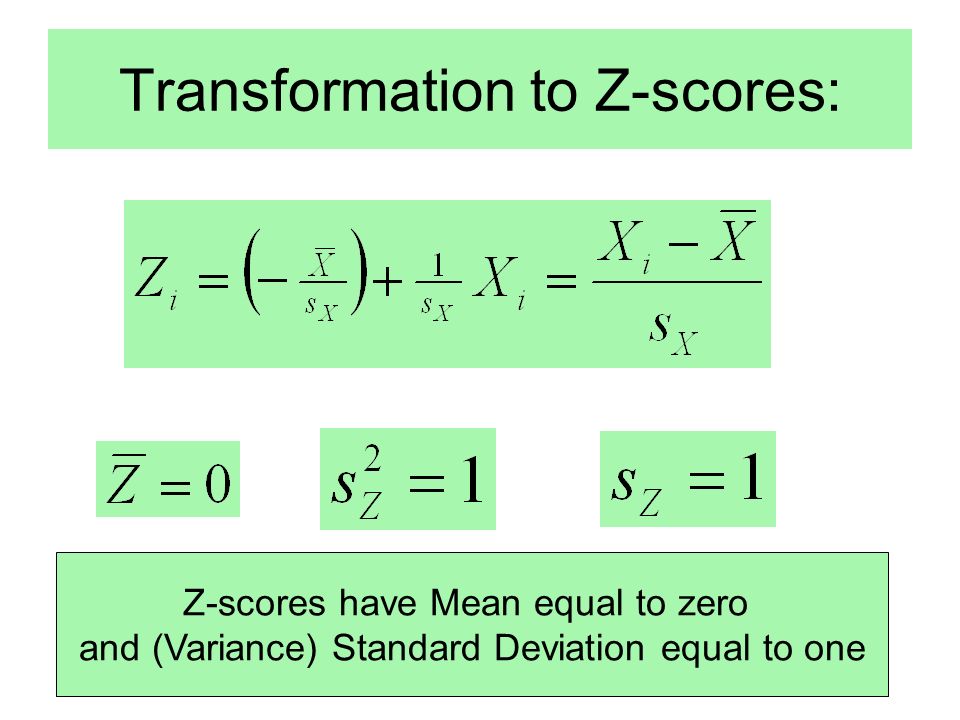 Transformation to Z-scores:

$Z_i = \left(-\frac{\bar{X}}{s_X}\right) + \frac{1}{s_X} X_i = \frac{X_i - \bar{X}}{s_X}$

$\bar{Z} = 0$

$s_Z^2 = 1$

$s_Z = 1$

Z-scores have Mean equal to zero and (Variance) Standard Deviation equal to one